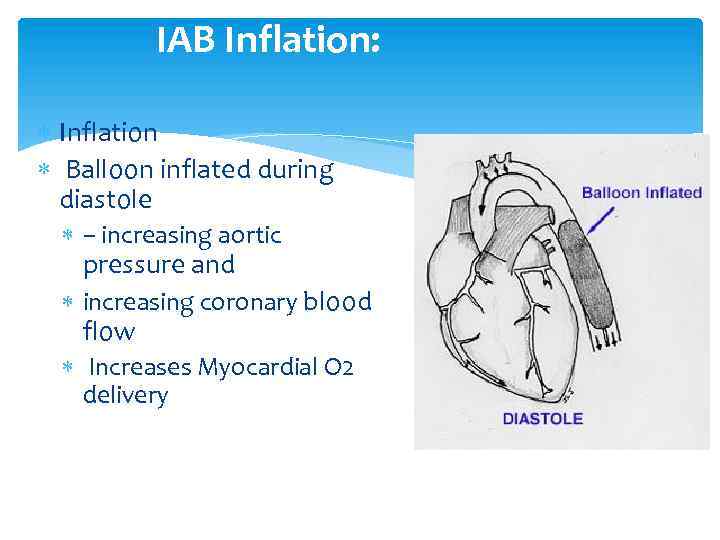 IAB Inflation:

Inflation

* Balloon inflated during diastole

* – increasing aortic pressure and

* increasing coronary blood flow

* Increases Myocardial O2 delivery

Balloon Inflated

DIASTOLE